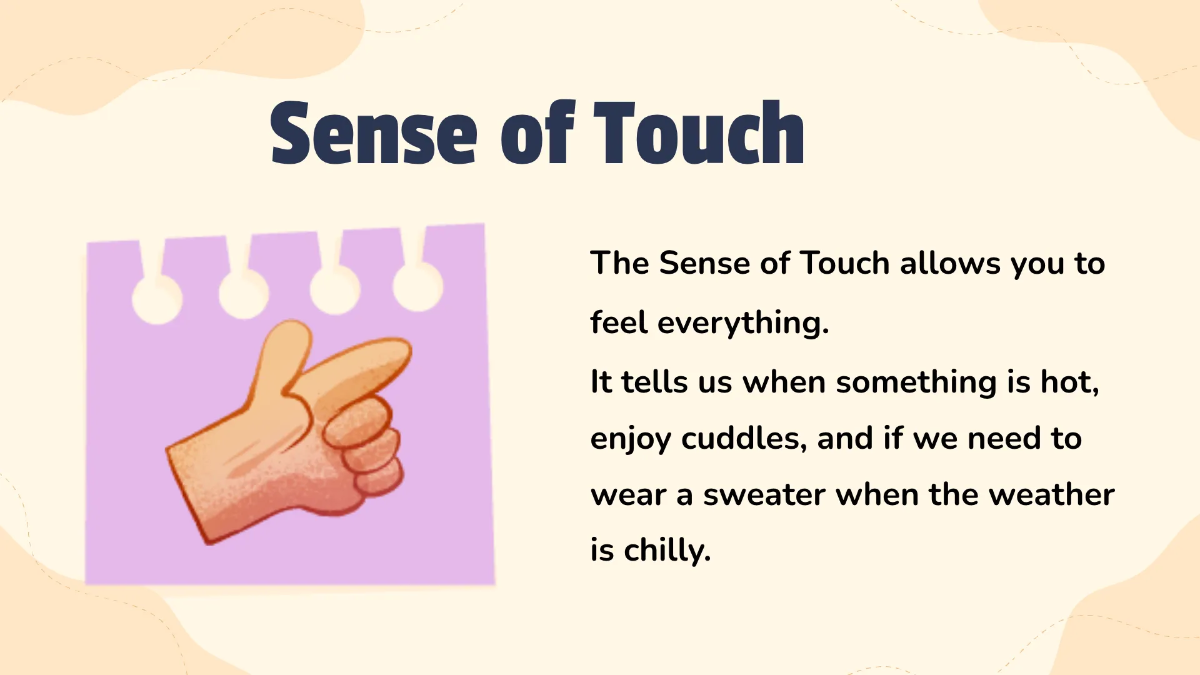 Sense of Touch

The Sense of Touch allows you to feel everything.
It tells us when something is hot, enjoy cuddles, and if we need to wear a sweater when the weather is chilly.